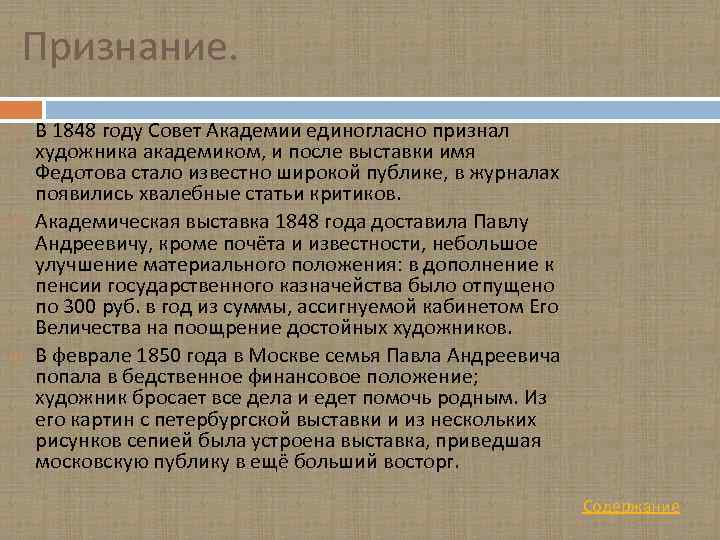 Признание.

В 1848 году Совет Академии единогласно признал художника академиком, и после выставки имя Федотова стало известно широкой публике, в журналах появились хвалебные статьи критиков.

Академическая выставка 1848 года доставила Павлу Андреевичу, кроме почёта и известности, небольшое улучшение материального положения: в дополнение к пенсии государственного казначейства было отпущено по 300 руб. в год из суммы, ассигнуемой кабинетом Его Величества на поощрение достойных художников.

В феврале 1850 года в Москве семья Павла Андреевича попала в бедственное финансовое положение; художник бросает все дела и едет помочь родным. Из его картин с петербургской выставки и из нескольких рисунков сепией была устроена выставка, приведшая московскую публику в ещё больший восторг.

Содержание